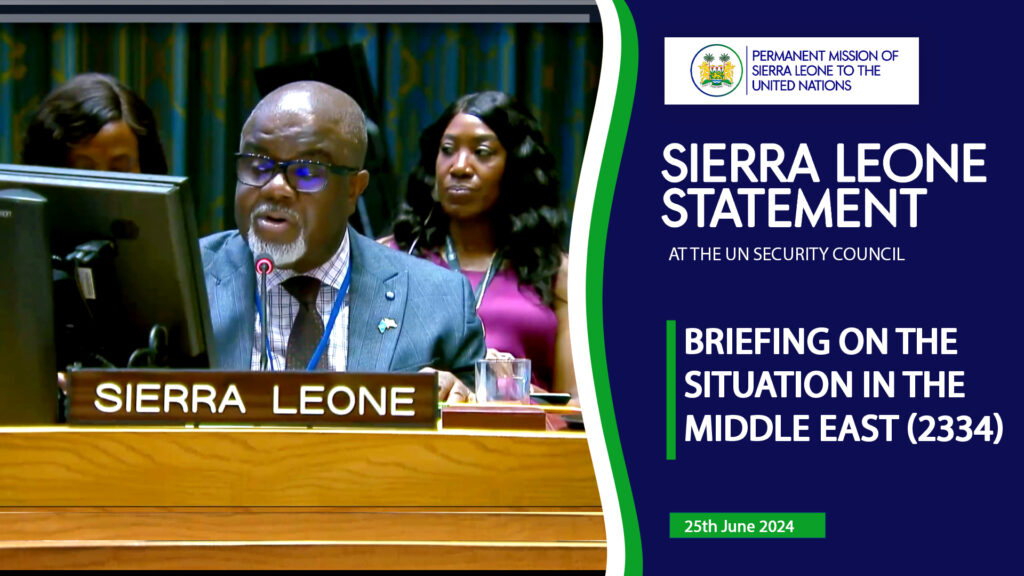 SIERRA LEONE

PERMANENT MISSION OF SIERRA LEONE TO THE UNITED NATIONS

SIERRA LEONE STATEMENT

AT THE UN SECURITY COUNCIL

BRIEFING ON THE SITUATION IN THE MIDDLE EAST (2334)

25th June 2024